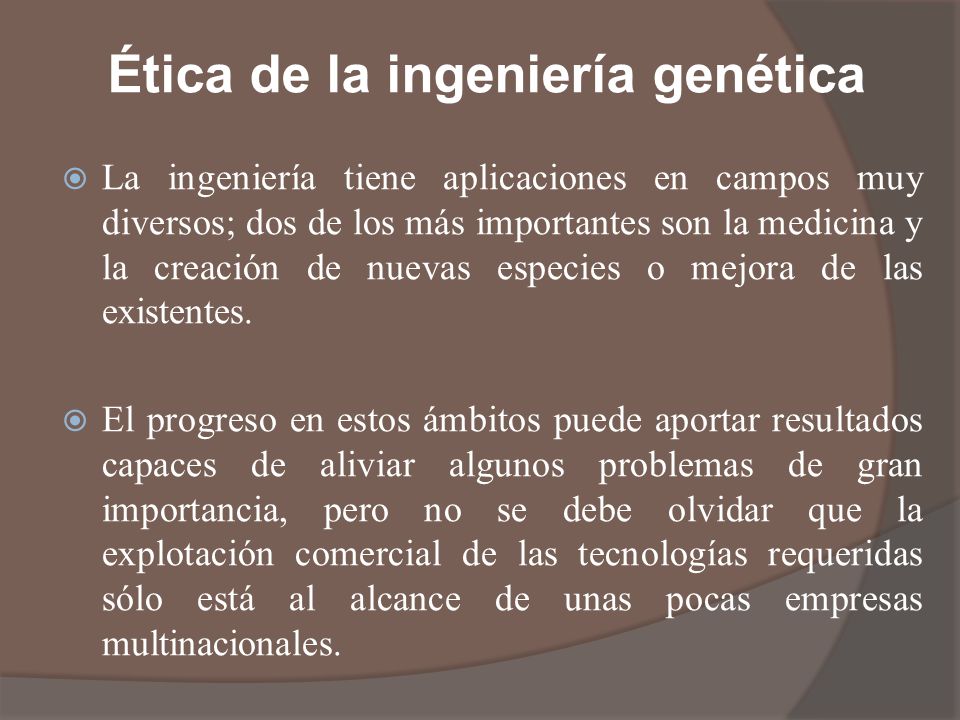 Ética de la ingeniería genética

La ingeniería tiene aplicaciones en campos muy diversos; dos de los más importantes son la medicina y la creación de nuevas especies o mejora de las existentes.

El progreso en estos ámbitos puede aportar resultados capaces de aliviar algunos problemas de gran importancia, pero no se debe olvidar que la explotación comercial de las tecnologías requeridas sólo está al alcance de unas pocas empresas multinacionales.